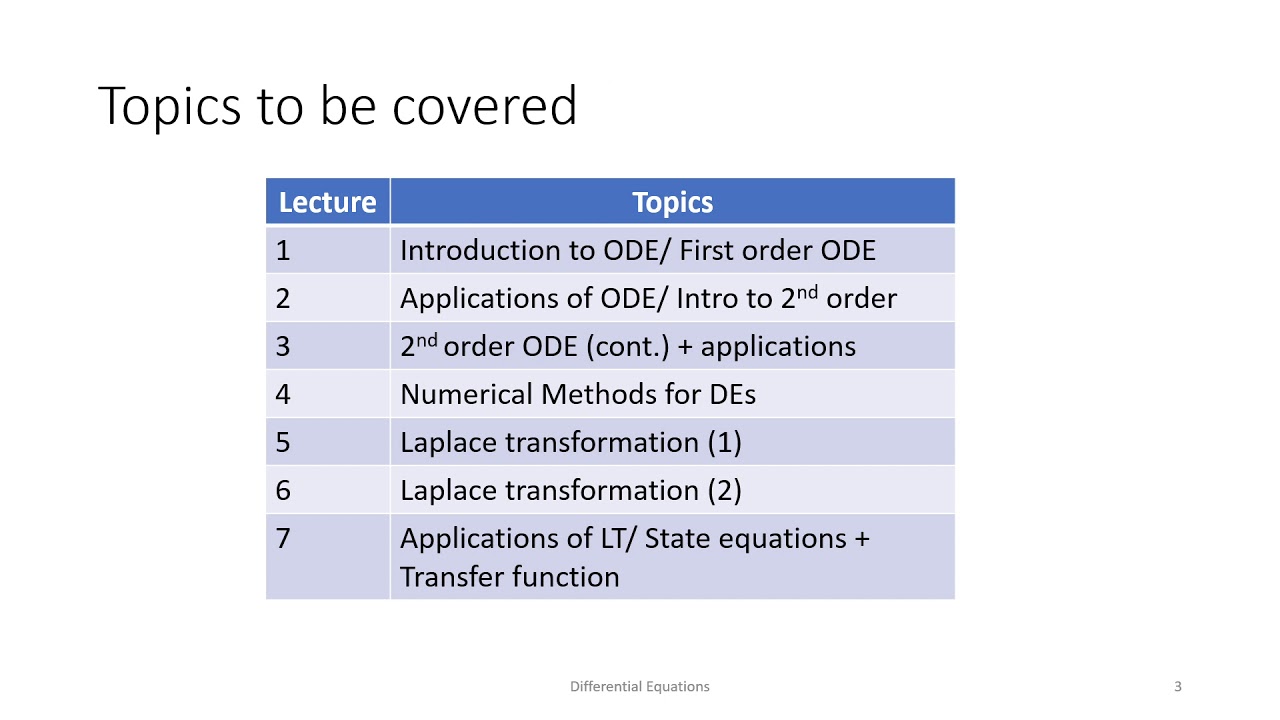 Topics to be covered

| Lecture | Topics |
|---|---|
| 1 | Introduction to ODE/ First order ODE |
| 2 | Applications of ODE/ Intro to 2$^{nd}$ order |
| 3 | 2$^{nd}$ order ODE (cont.) + applications |
| 4 | Numerical Methods for DEs |
| 5 | Laplace transformation (1) |
| 6 | Laplace transformation (2) |
| 7 | Applications of LT/ State equations + Transfer function |

Differential Equations

3